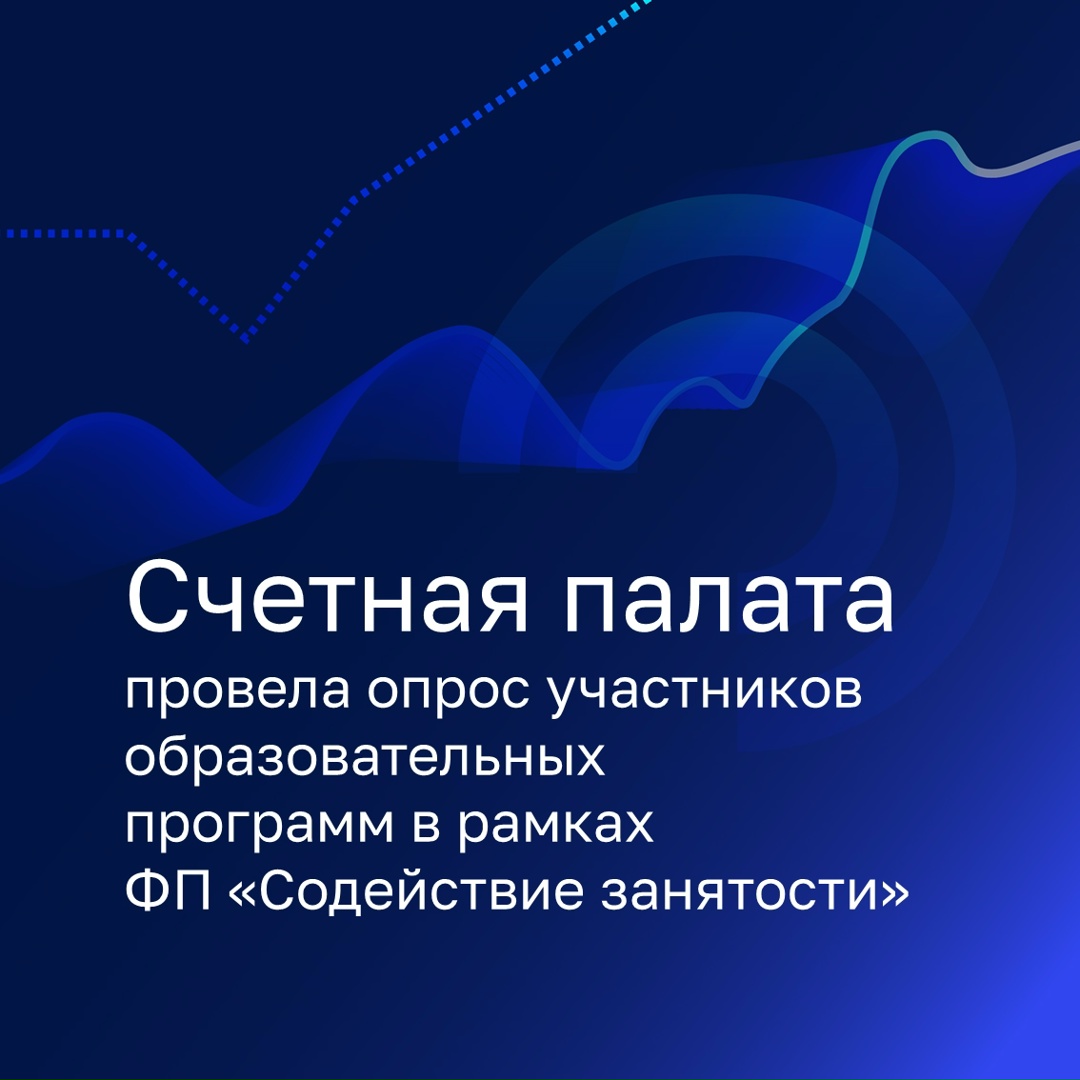 Счетная палата

провела опрос участников образовательных программ в рамках ФП «Содействие занятости»